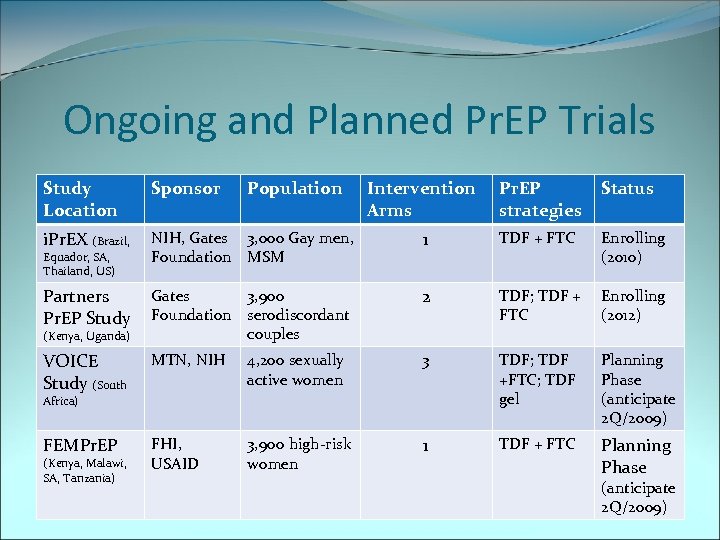 Ongoing and Planned PrEP Trials

| Study Location | Sponsor | Population | Intervention Arms | PrEP strategies | Status |
|---|---|---|---|---|---|
| iPrEX (Brazil, Equador, SA, Thailand, US) | NIH, Gates Foundation | 3,000 Gay men, MSM | 1 | TDF + FTC | Enrolling (2010) |
| Partners PrEP Study (Kenya, Uganda) | Gates Foundation | 3,900 serodiscordant couples | 2 | TDF; TDF + FTC | Enrolling (2012) |
| VOICE Study (South Africa) | MTN, NIH | 4,200 sexually active women | 3 | TDF; TDF +FTC; TDF gel | Planning Phase (anticipate 2Q/2009) |
| FEMPrEP (Kenya, Malawi, SA, Tanzania) | FHI, USAID | 3,900 high-risk women | 1 | TDF + FTC | Planning Phase (anticipate 2Q/2009) |